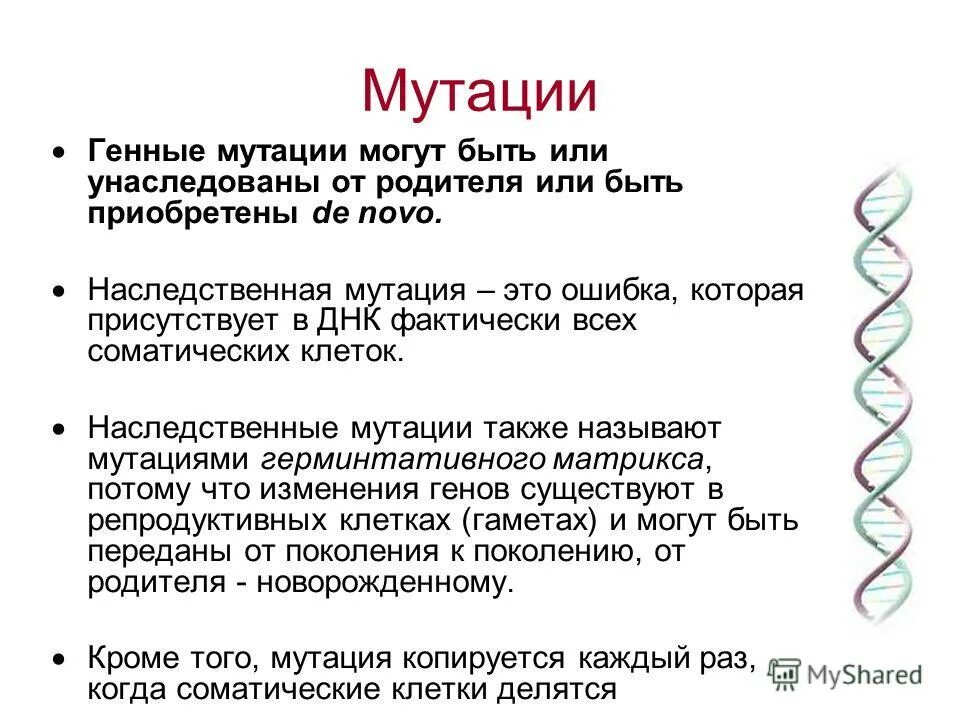 Мутации

• Генные мутации могут быть или унаследованы от родителя или быть приобретены de novo.

• Наследственная мутация – это ошибка, которая присутствует в ДНК фактически всех соматических клеток.

• Наследственные мутации также называют мутациями герминтативного матрикса, потому что изменения генов существуют в репродуктивных клетках (гаметах) и могут быть переданы от поколения к поколению, от родителя - новорожденному.

• Кроме того, мутация копируется каждый раз, когда соматические клетки делятся

MyShared